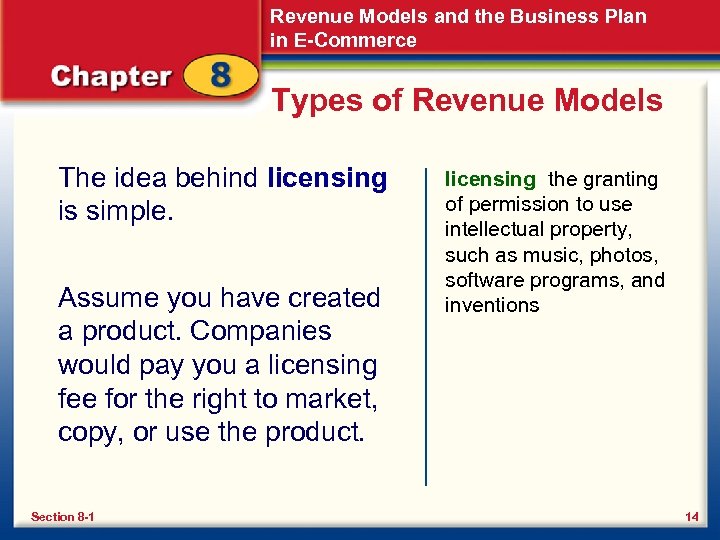 Revenue Models and the Business Plan in E-Commerce

Chapter 8

Types of Revenue Models

The idea behind licensing is simple.

Assume you have created a product. Companies would pay you a licensing fee for the right to market, copy, or use the product.

licensing the granting of permission to use intellectual property, such as music, photos, software programs, and inventions

Section 8-1

14